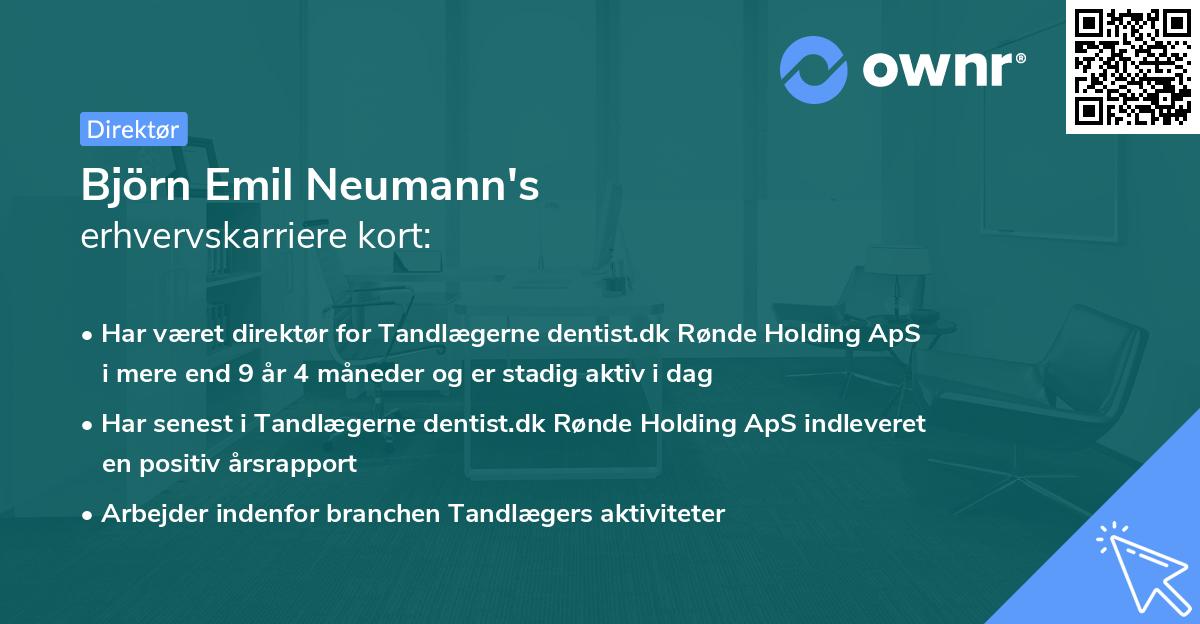 ownr®

Direktør

Björn Emil Neumann's
erhvervskarriere kort:

• Har været direktør for Tandlægerne dentist.dk Rønde Holding ApS i mere end 9 år 4 måneder og er stadig aktiv i dag

• Har senest i Tandlægerne dentist.dk Rønde Holding ApS indleveret en positiv årsrapport

• Arbejder indenfor branchen Tandlægers aktiviteter